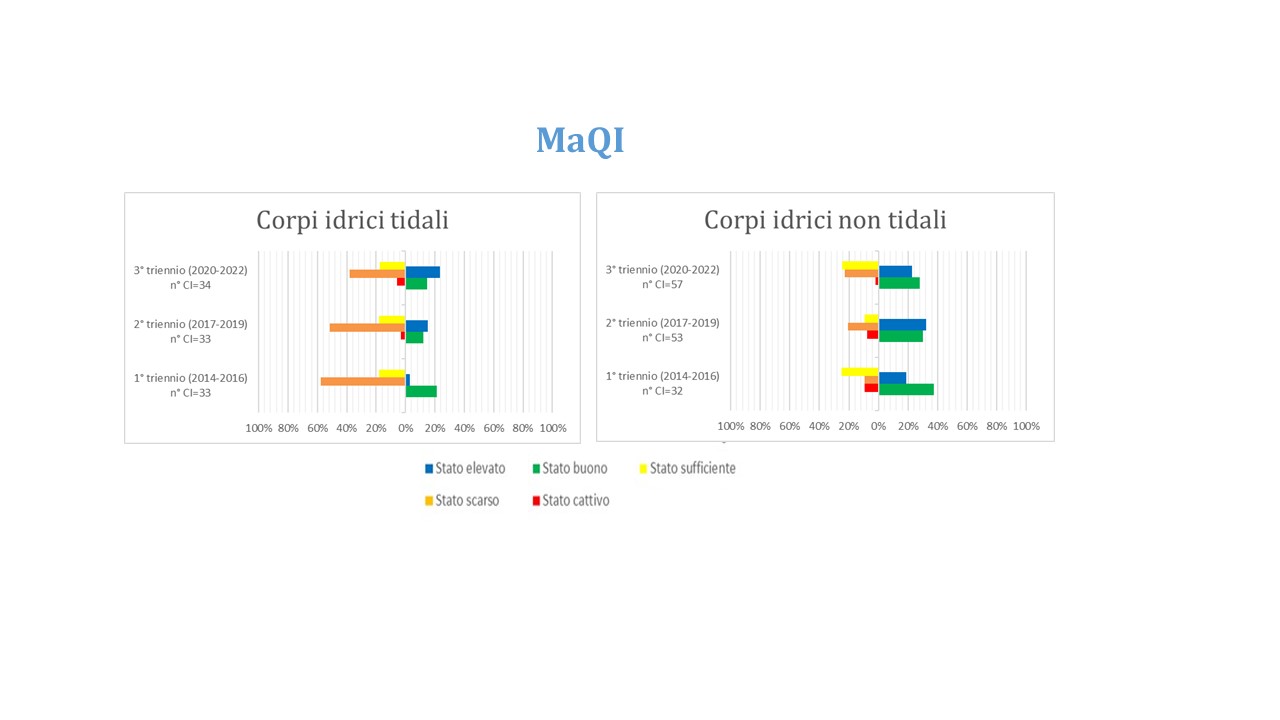 MaQI

Corpi idrici tidali

3° triennio (2020-2022)
n° CI=34

2° triennio (2017-2019)
n° CI=33

1° triennio (2014-2016)
n° CI=33

100% 80% 60% 40% 20% 0% 20% 40% 60% 80% 100%

Corpi idrici non tidali

3° triennio (2020-2022)
n° CI=57

2° triennio (2017-2019)
n° CI=53

1° triennio (2014-2016)
n° CI=32

100% 80% 60% 40% 20% 0% 20% 40% 60% 80% 100%

Stato elevato
Stato buono
Stato sufficiente
Stato scarso
Stato cattivo